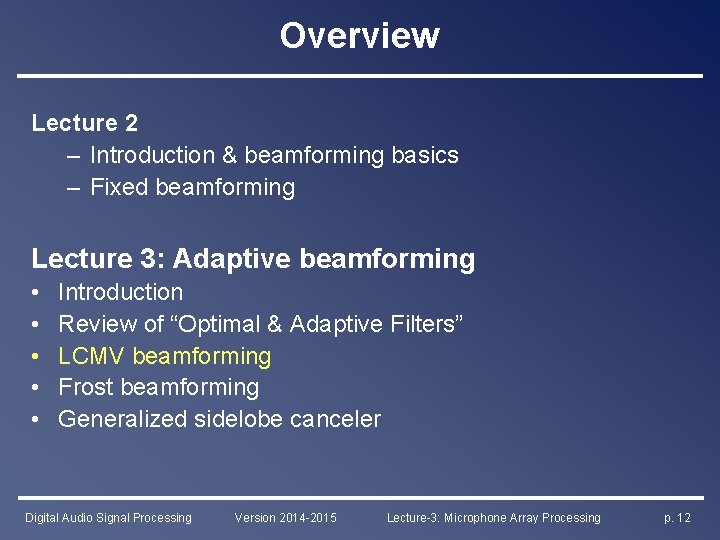 Overview

Lecture 2
– Introduction & beamforming basics
– Fixed beamforming

Lecture 3: Adaptive beamforming
• Introduction
• Review of “Optimal & Adaptive Filters”
• LCMV beamforming
• Frost beamforming
• Generalized sidelobe canceler

Digital Audio Signal Processing Version 2014-2015 Lecture-3: Microphone Array Processing p. 12